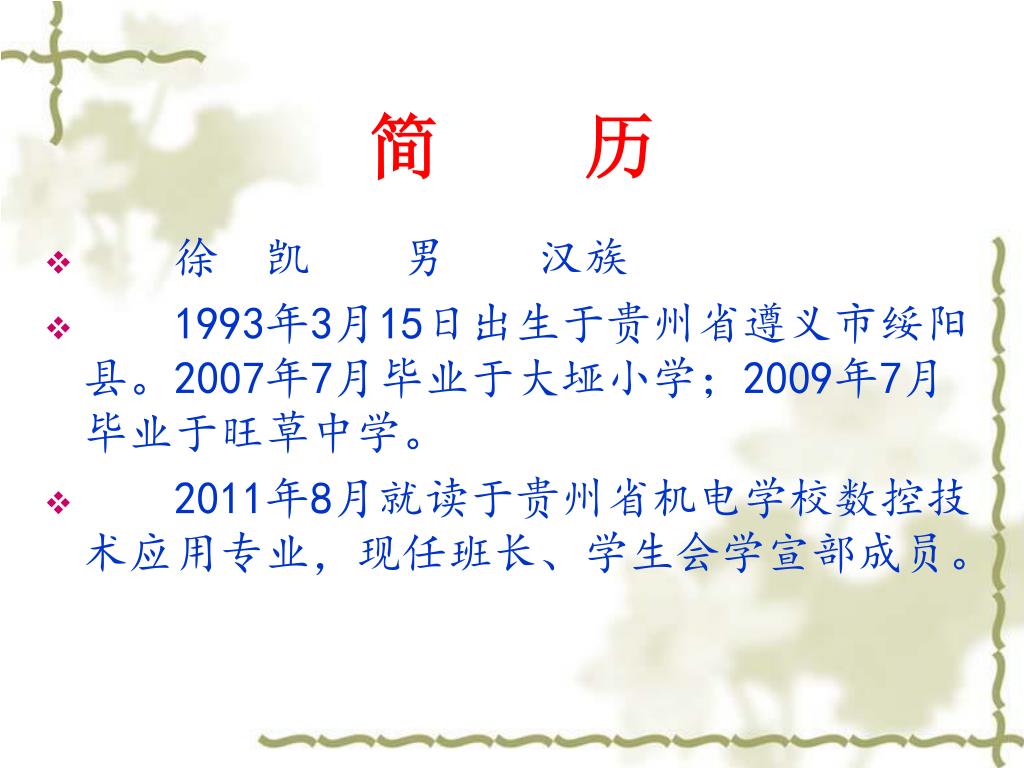 简　历

❖ 徐 凯　男　汉族

❖ 1993年3月15日出生于贵州省遵义市绥阳县。2007年7月毕业于大垭小学；2009年7月毕业于旺草中学。

❖ 2011年8月就读于贵州省机电学校数控技术应用专业，现任班长、学生会学宣部成员。